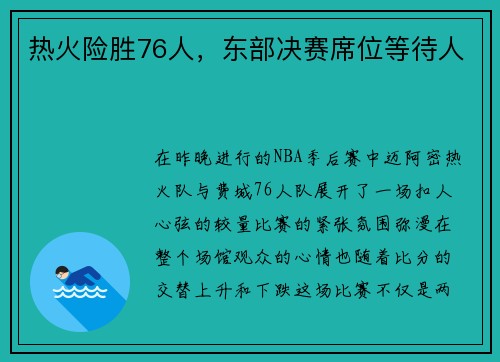 热火险胜76人，东部决赛席位等待人

在昨晚进行的NBA季后赛中迈阿密热火队与费城76人队展开了一场扣人心弦的较量比赛的紧张氛围弥漫在整个场馆观众的心情也随着比分的交替上升和下跌这场比赛不仅是两